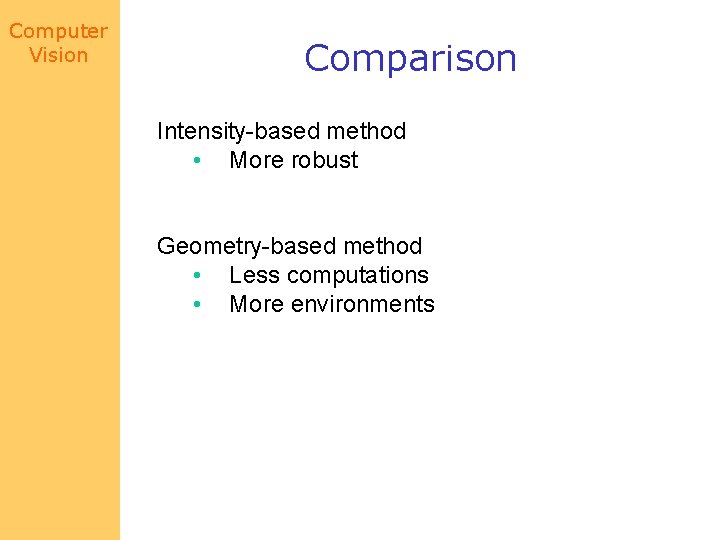 Computer Vision

Comparison

Intensity-based method
• More robust

Geometry-based method
• Less computations
• More environments